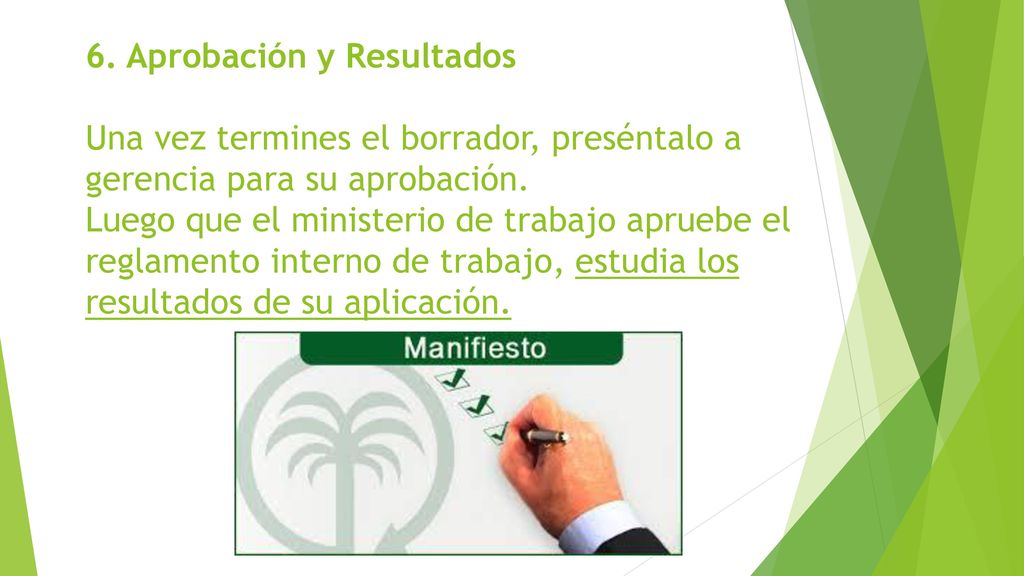 6. Aprobación y Resultados

Una vez termines el borrador, preséntalo a gerencia para su aprobación.
Luego que el ministerio de trabajo apruebe el reglamento interno de trabajo, estudia los resultados de su aplicación.

Manifiesto